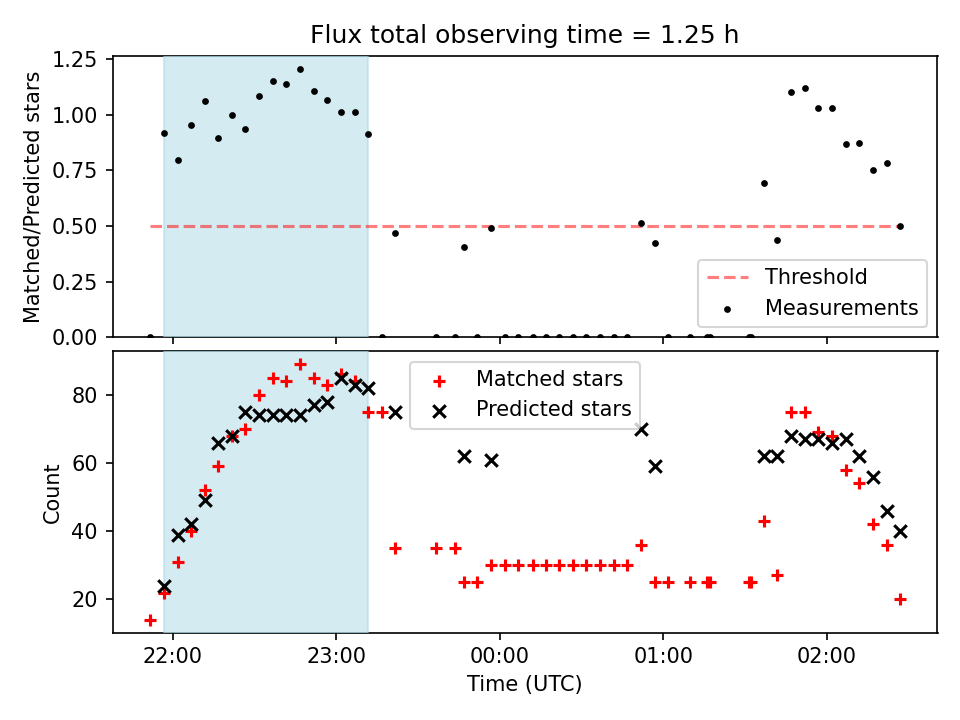 Flux total observing time = 1.25 h

Matched/Predicted stars

1.25
1.00
0.75
0.50
0.25
0.00

Threshold
Measurements

Count

80
60
40
20

Matched stars
Predicted stars

22:00
23:00
00:00
01:00
02:00

Time (UTC)